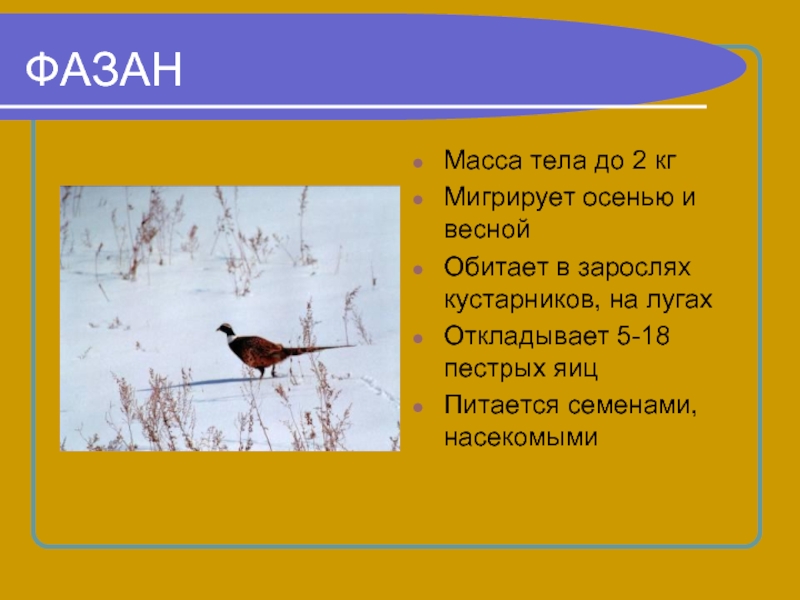 ФАЗАН

Масса тела до 2 кг

Мигрирует осенью и весной

Обитает в зарослях кустарников, на лугах

Откладывает 5-18 пестрых яиц

Питается семенами, насекомыми